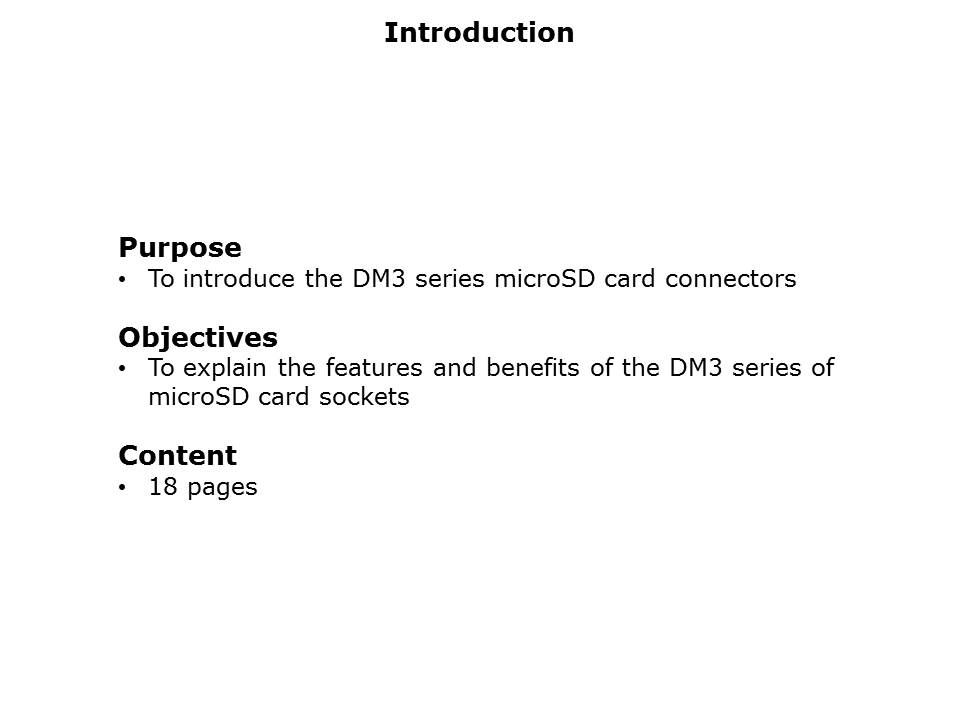 Introduction

Purpose
• To introduce the DM3 series microSD card connectors

Objectives
• To explain the features and benefits of the DM3 series of microSD card sockets

Content
• 18 pages